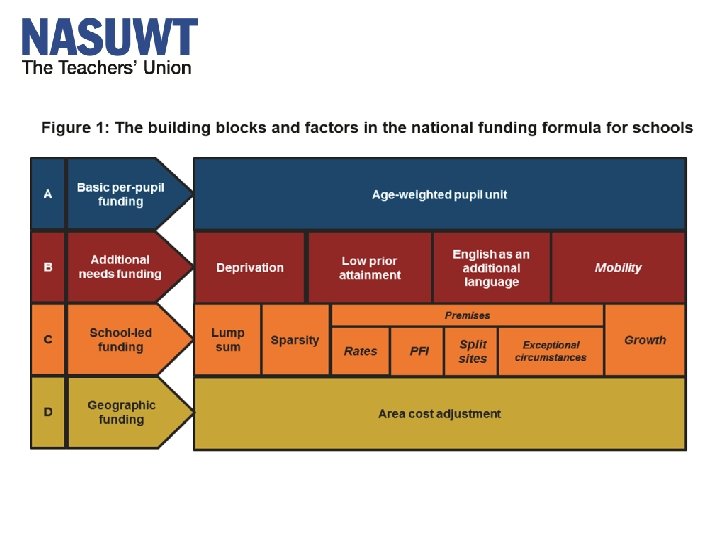 NASUWT
The Teachers' Union

Figure 1: The building blocks and factors in the national funding formula for schools

A Basic per-pupil funding
Age-weighted pupil unit

B Additional needs funding
Deprivation
Low prior attainment
English as an additional language
Mobility

C School-led funding
Lump sum
Sparsity
Premises
Rates
PFI
Split sites
Exceptional circumstances
Growth

D Geographic funding
Area cost adjustment